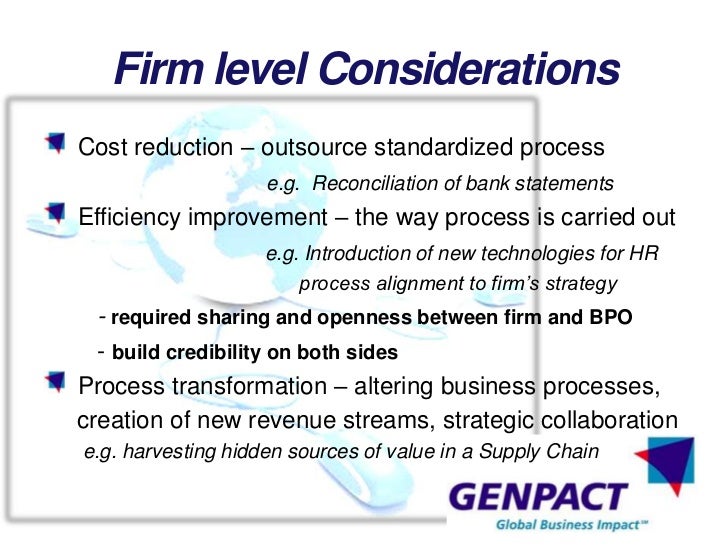 Firm level Considerations

Cost reduction – outsource standardized process

e.g. Reconciliation of bank statements

Efficiency improvement – the way process is carried out

e.g. Introduction of new technologies for HR process alignment to firm's strategy

- required sharing and openness between firm and BPO

- build credibility on both sides

Process transformation – altering business processes, creation of new revenue streams, strategic collaboration

e.g. harvesting hidden sources of value in a Supply Chain

GENPACT

Global Business Impact™